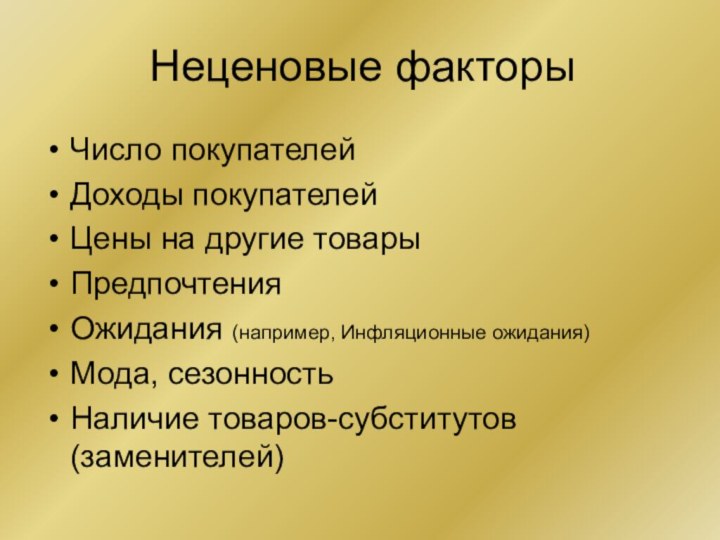 Неценовые факторы

• Число покупателей
• Доходы покупателей
• Цены на другие товары
• Предпочтения
• Ожидания (например, Инфляционные ожидания)
• Мода, сезонность
• Наличие товаров-субститутов (заменителей)